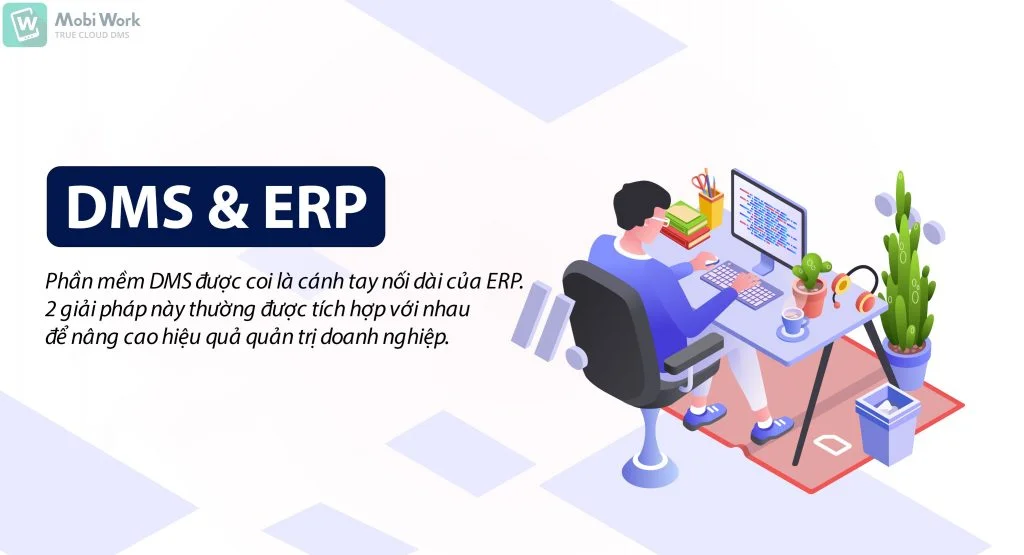 W Mobi Work
TRUE CLOUD DMS

DMS & ERP

Phần mềm DMS được coi là cánh tay nối dài của ERP. 2 giải pháp này thường được tích hợp với nhau để nâng cao hiệu quả quản trị doanh nghiệp.